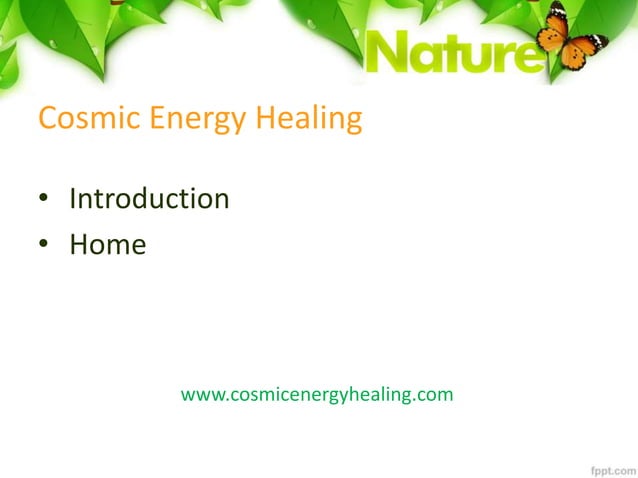 Nature

Cosmic Energy Healing

• Introduction
• Home

www.cosmicenergyhealing.com

fppt.com